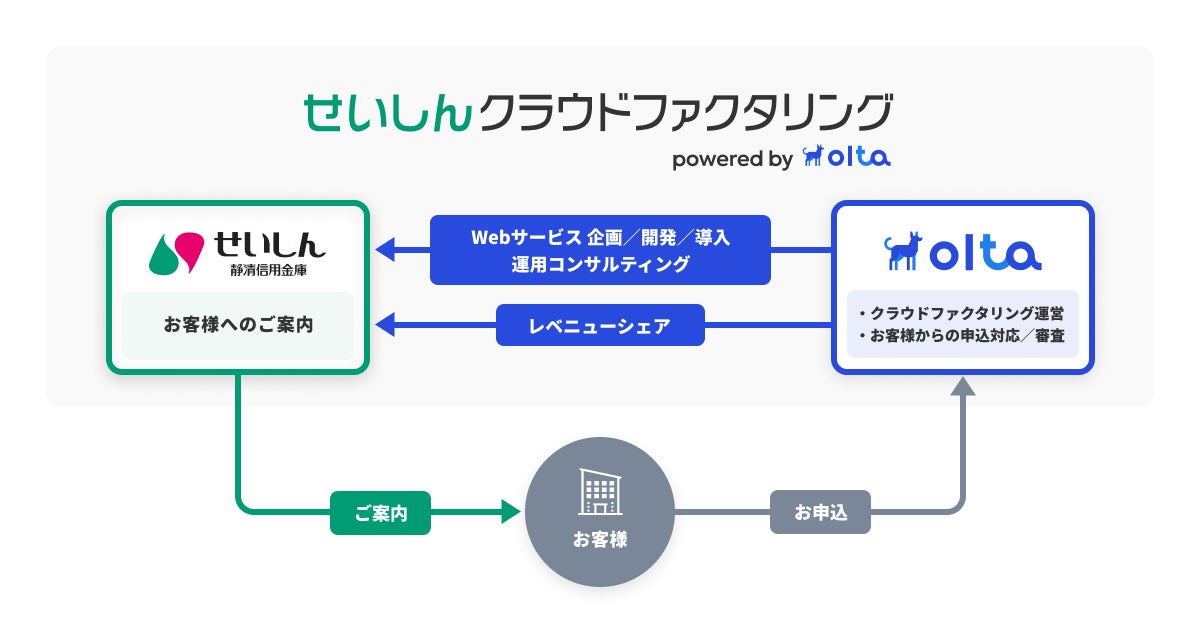 せいしんクラウドファクタリング
powered by olta

せいしん
静清信用金庫

お客様へのご案内

Webサービス 企画／開発／導入
運用コンサルティング

レベニューシェア

olta

・クラウドファクタリング運営
・お客様からの申込対応／審査

ご案内

お客様

お申込